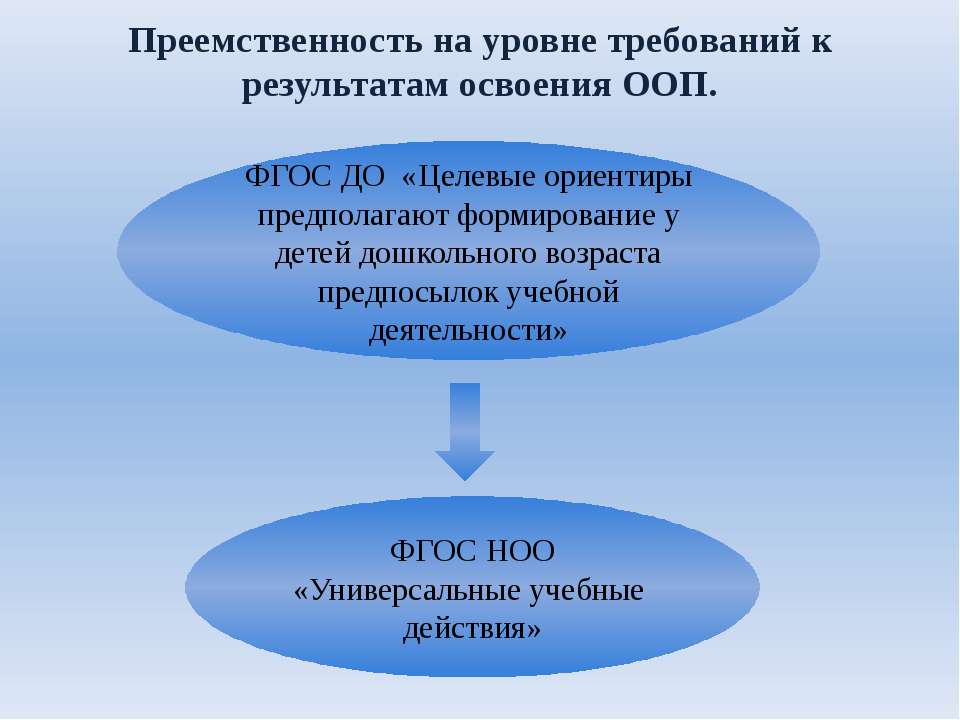 Преемственность на уровне требований к результатам освоения ООП.

ФГОС ДО «Целевые ориентиры предполагают формирование у детей дошкольного возраста предпосылок учебной деятельности»

ФГОС НОО «Универсальные учебные действия»